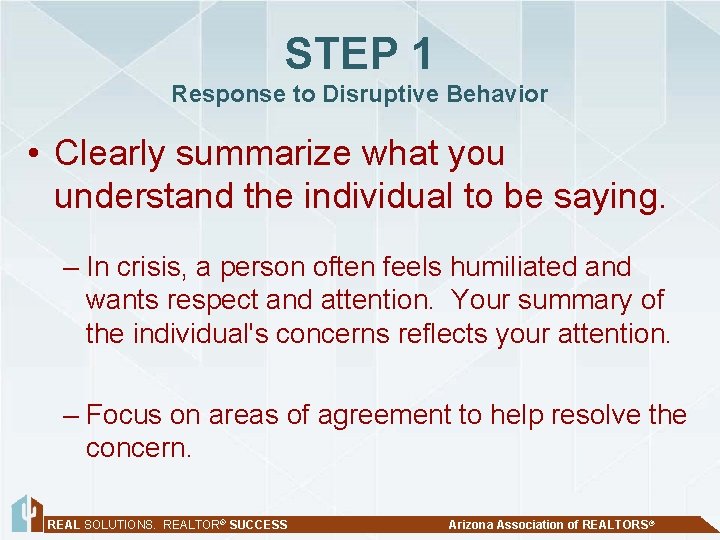 STEP 1
Response to Disruptive Behavior

• Clearly summarize what you understand the individual to be saying.

– In crisis, a person often feels humiliated and wants respect and attention. Your summary of the individual's concerns reflects your attention.

– Focus on areas of agreement to help resolve the concern.

REAL SOLUTIONS. REALTOR® SUCCESS

Arizona Association of REALTORS®